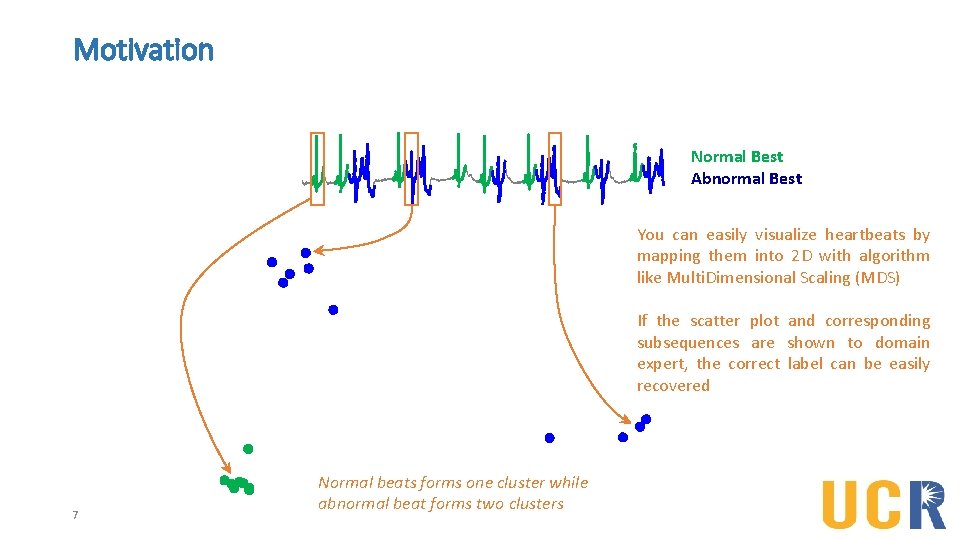 Motivation

Normal Best
Abnormal Best

You can easily visualize heartbeats by mapping them into 2D with algorithm like MultiDimensional Scaling (MDS)

If the scatter plot and corresponding subsequences are shown to domain expert, the correct label can be easily recovered

Normal beats forms one cluster while abnormal beat forms two clusters

7

UCR